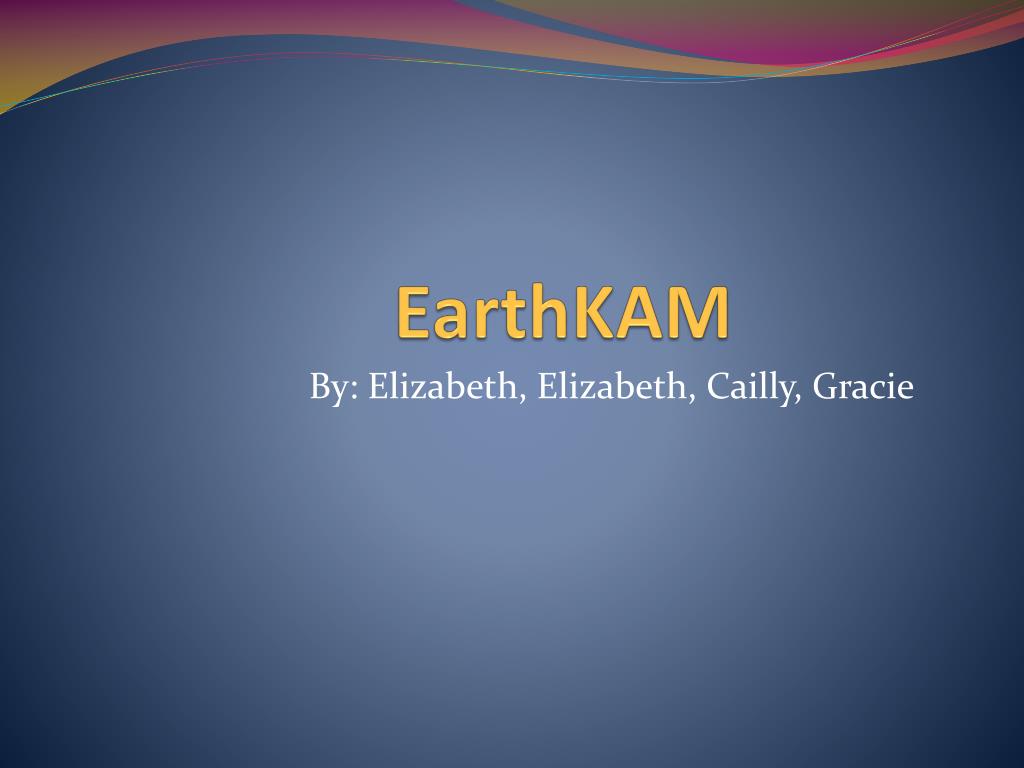 EarthKAM

By: Elizabeth, Elizabeth, Cailly, Gracie